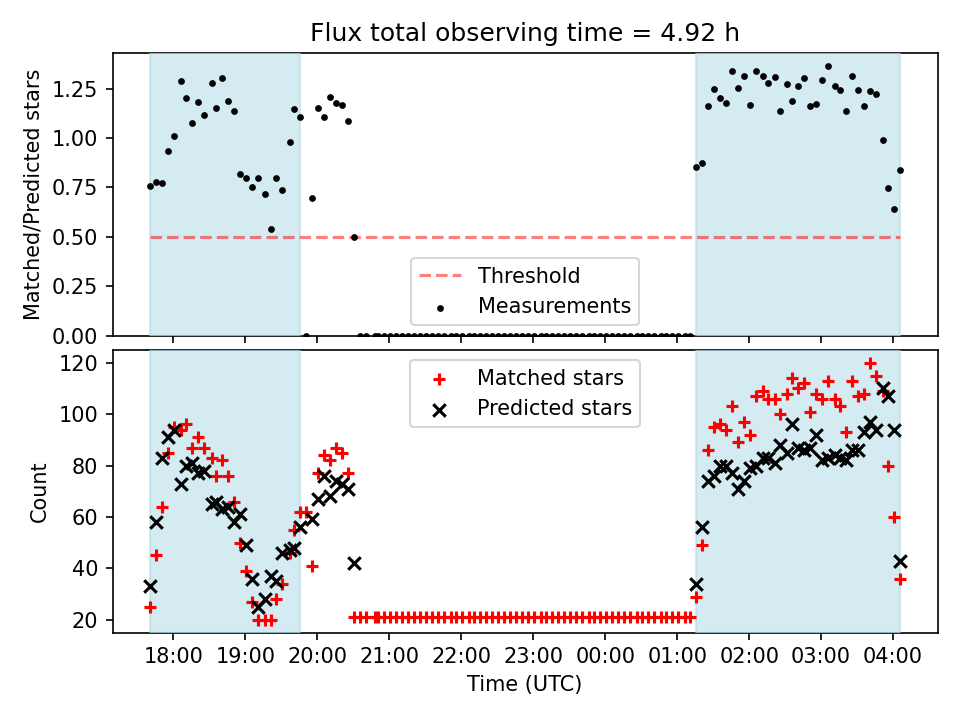 Flux total observing time = 4.92 h

Matched/Predicted stars

1.25
1.00
0.75
0.50
0.25
0.00

Threshold
Measurements

Count

120
100
80
60
40
20

Matched stars
Predicted stars

18:00 19:00 20:00 21:00 22:00 23:00 00:00 01:00 02:00 03:00 04:00

Time (UTC)